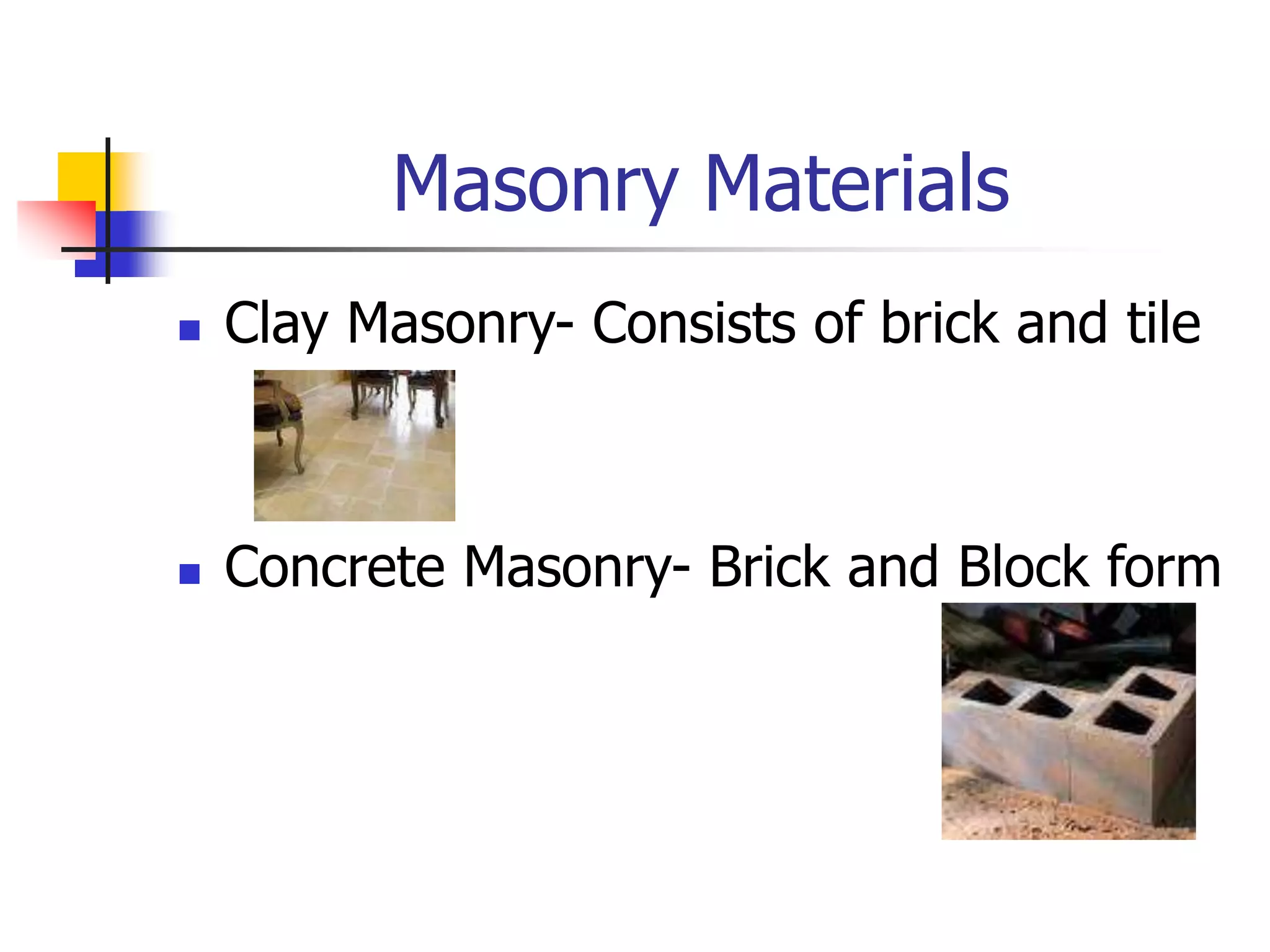 Masonry Materials

- Clay Masonry- Consists of brick and tile
- Concrete Masonry- Brick and Block form